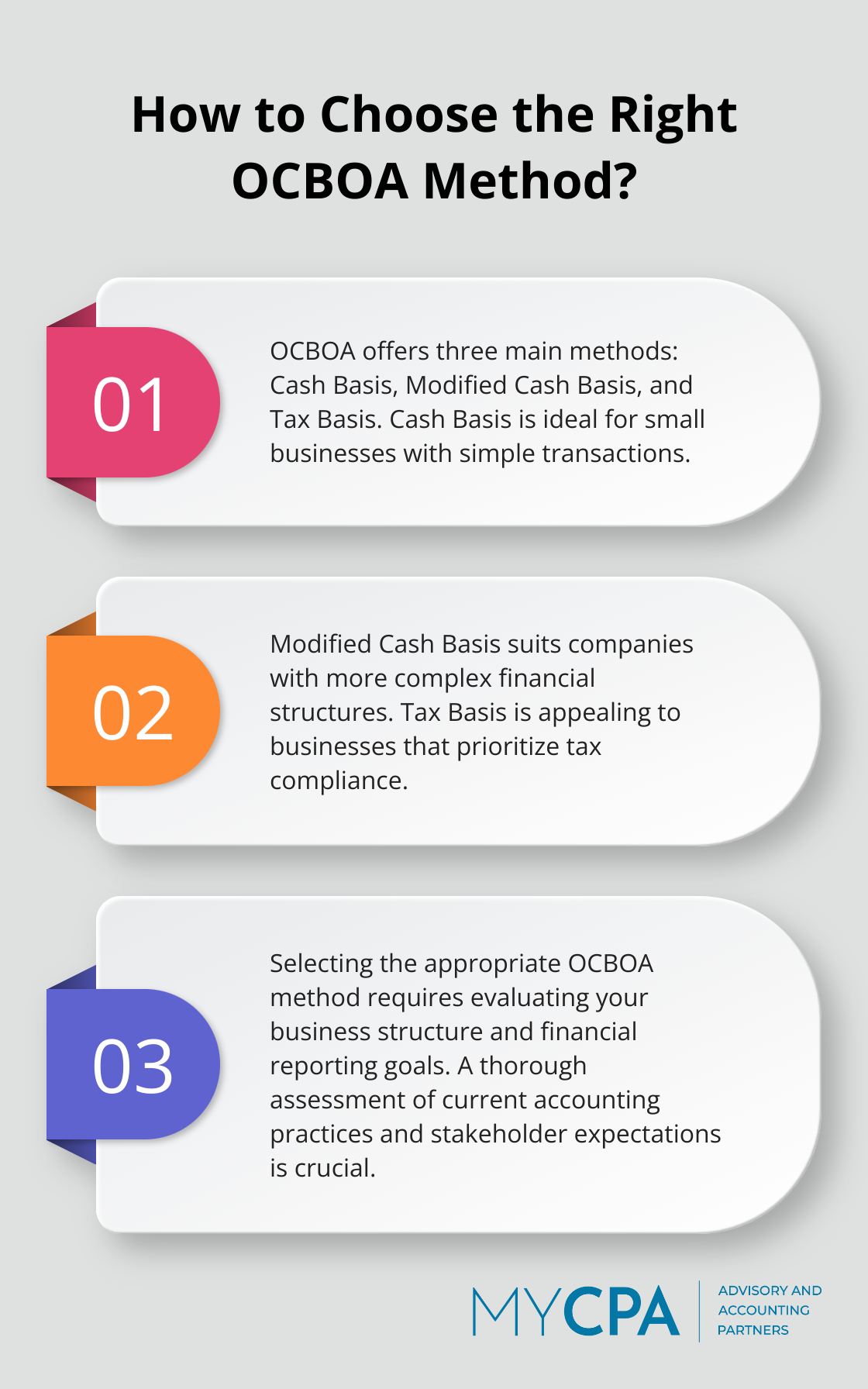 How to Choose the Right OCBOA Method?

01

OCBOA offers three main methods: Cash Basis, Modified Cash Basis, and Tax Basis. Cash Basis is ideal for small businesses with simple transactions.

02

Modified Cash Basis suits companies with more complex financial structures. Tax Basis is appealing to businesses that prioritize tax compliance.

03

Selecting the appropriate OCBOA method requires evaluating your business structure and financial reporting goals. A thorough assessment of current accounting practices and stakeholder expectations is crucial.

MYCPA

ADVISORY AND ACCOUNTING PARTNERS